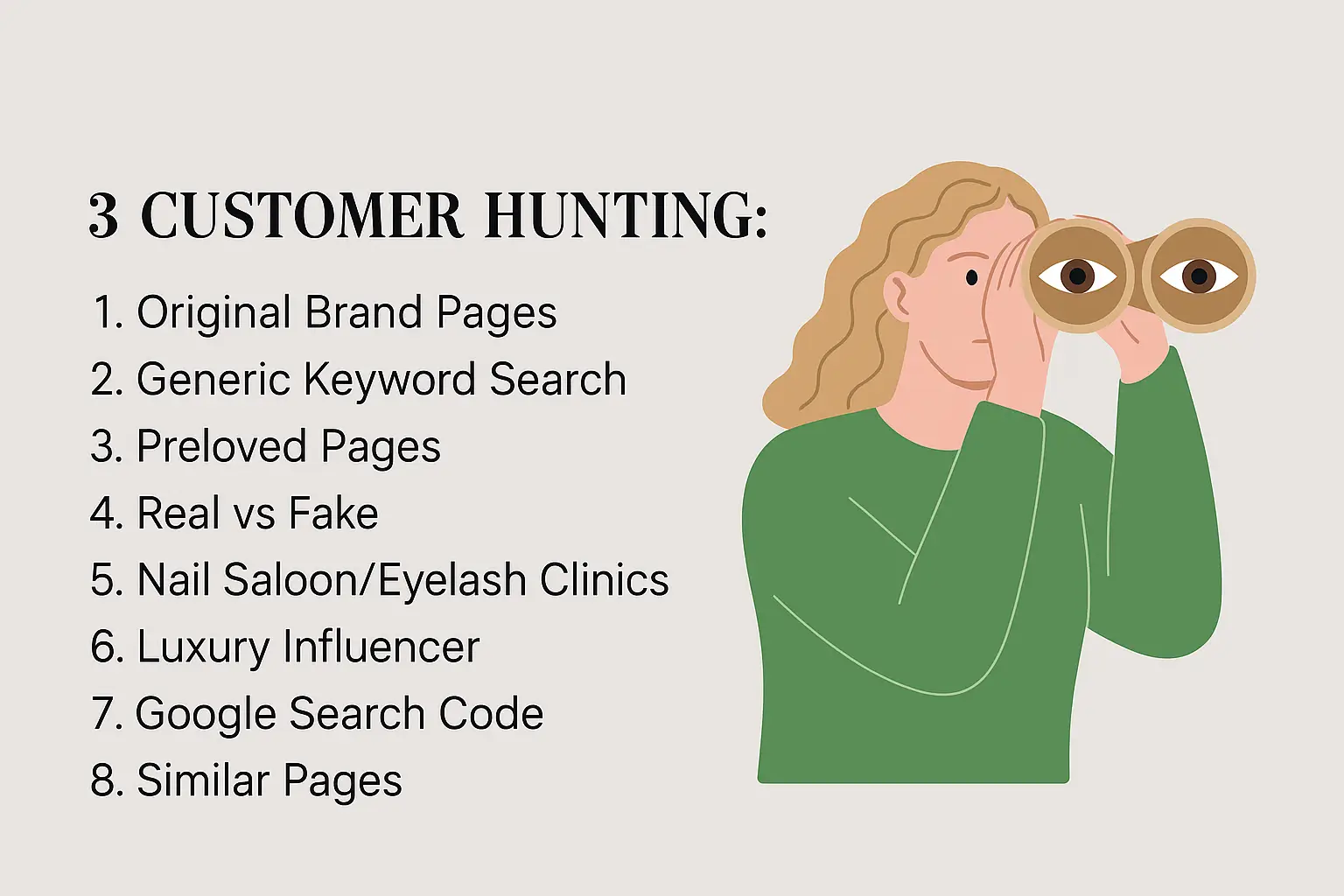 3 CUSTOMER HUNTING:

1. Original Brand Pages
2. Generic Keyword Search
3. Preloved Pages
4. Real vs Fake
5. Nail Saloon/Eyelash Clinics
6. Luxury Influencer
7. Google Search Code
8. Similar Pages